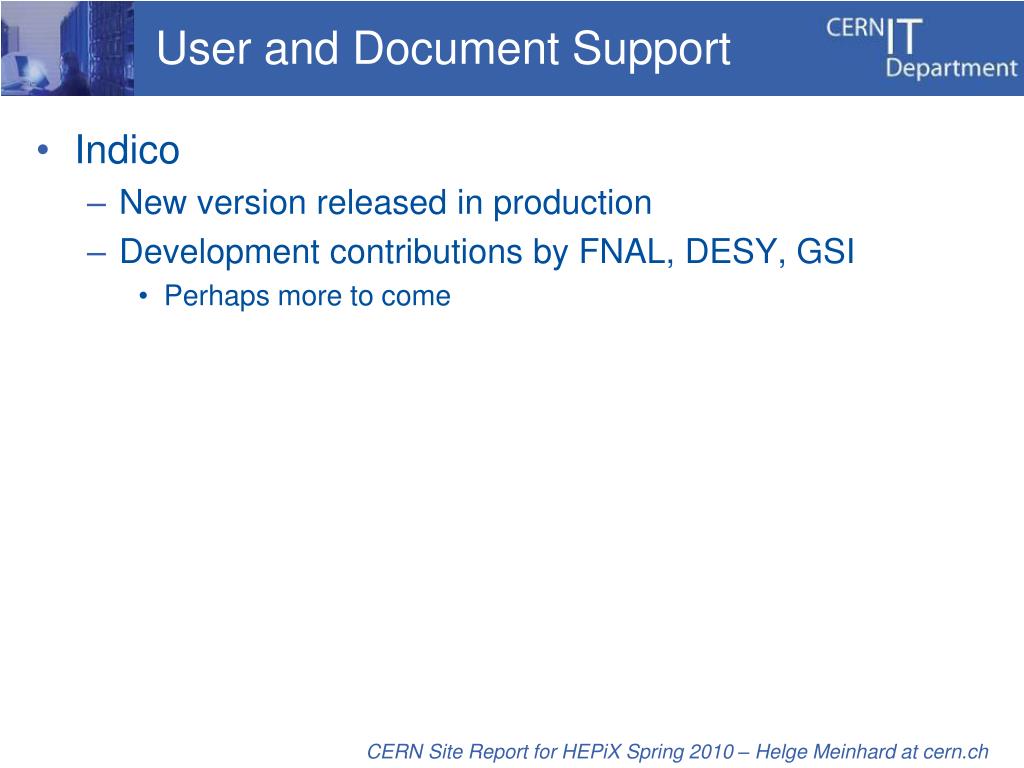 User and Document Support

CERN IT Department

• Indico
– New version released in production
– Development contributions by FNAL, DESY, GSI
• Perhaps more to come

CERN Site Report for HEPiX Spring 2010 – Helge Meinhard at cern.ch